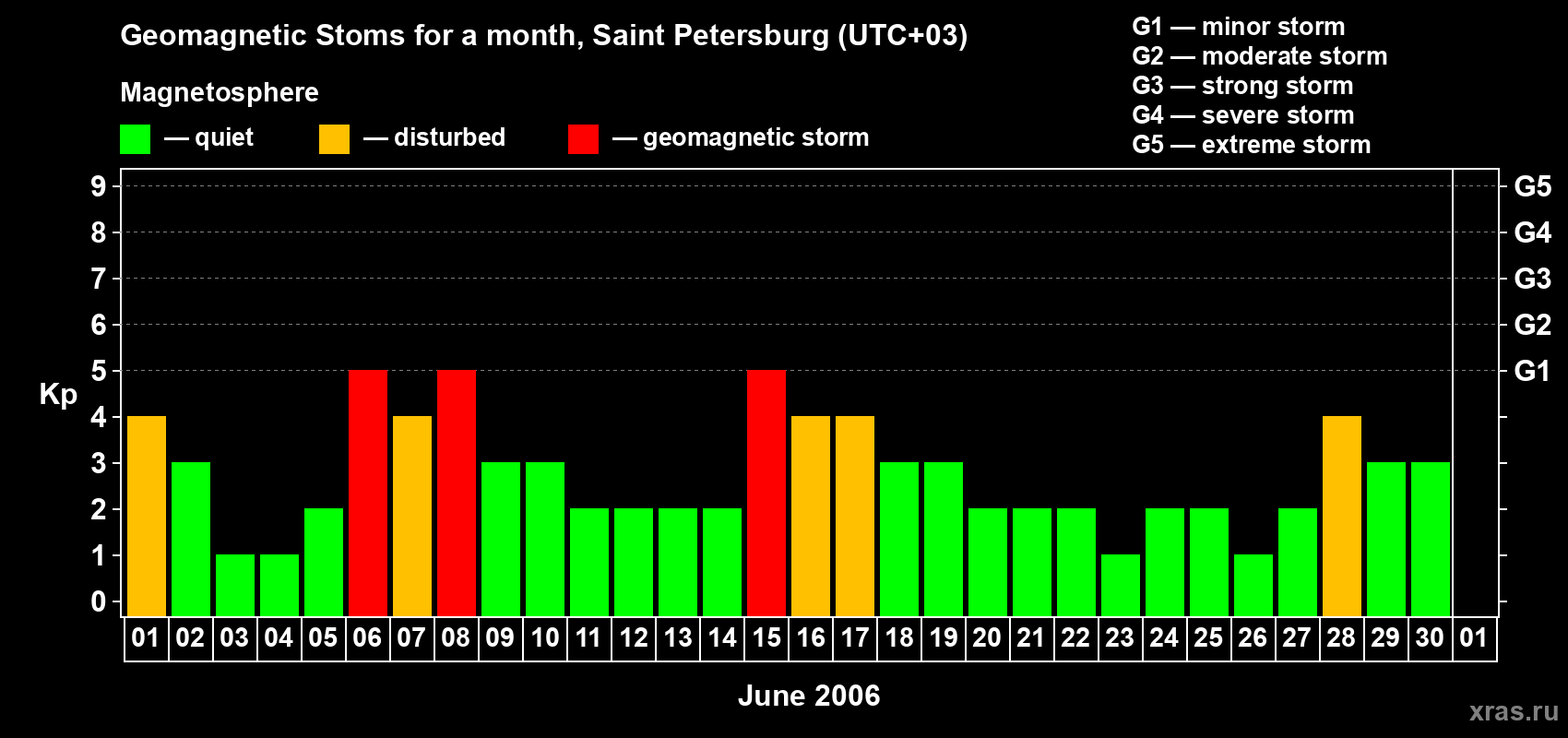 Geomagnetic Stoms for a month, Saint Petersburg (UTC+03)

Magnetosphere

— quiet — disturbed — geomagnetic storm

G1 — minor storm
G2 — moderate storm
G3 — strong storm
G4 — severe storm
G5 — extreme storm

Kp

9
8
7
6
5
4
3
2
1
0

G5
G4
G3
G2
G1

01 02 03 04 05 06 07 08 09 10 11 12 13 14 15 16 17 18 19 20 21 22 23 24 25 26 27 28 29 30 01

June 2006

xras.ru